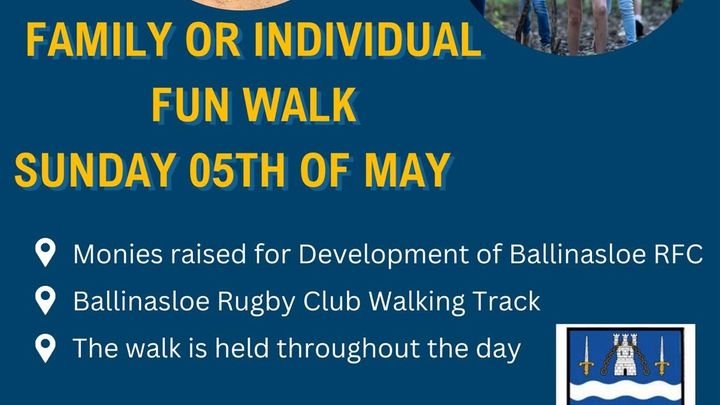 FAMILY OR INDIVIDUAL FUN WALK
SUNDAY 05TH OF MAY

Monies raised for Development of Ballinasloe RFC

Ballinasloe Rugby Club Walking Track

The walk is held throughout the day